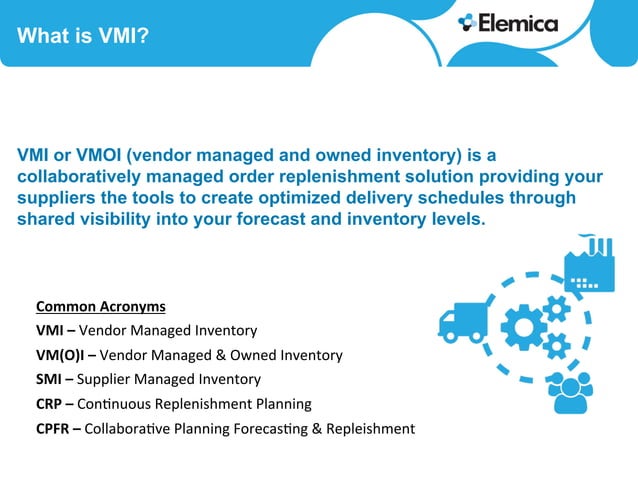 What is VMI?

Elemica

VMI or VMOI (vendor managed and owned inventory) is a collaboratively managed order replenishment solution providing your suppliers the tools to create optimized delivery schedules through shared visibility into your forecast and inventory levels.

Common Acronyms

VMI – Vendor Managed Inventory

VM(O)I – Vendor Managed & Owned Inventory

SMI – Supplier Managed Inventory

CRP – Continuous Replenishment Planning

CPFR – Collaborative Planning Forecasting & Repleishment